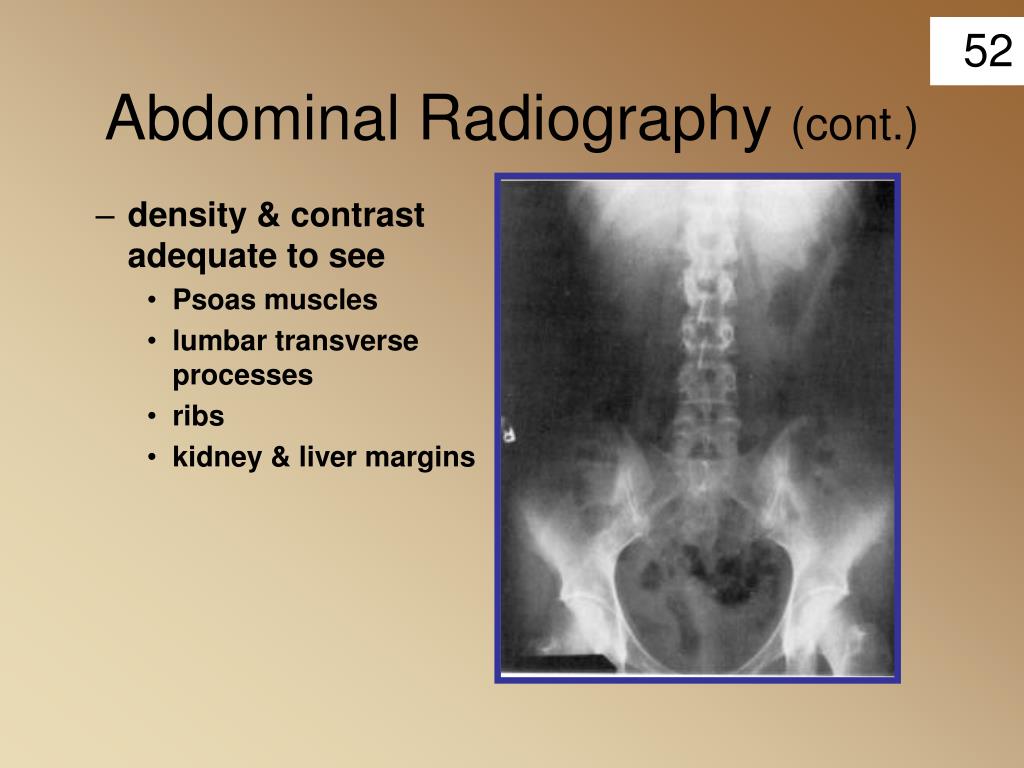 52

Abdominal Radiography (cont.)

– density & contrast adequate to see
• Psoas muscles
• lumbar transverse processes
• ribs
• kidney & liver margins